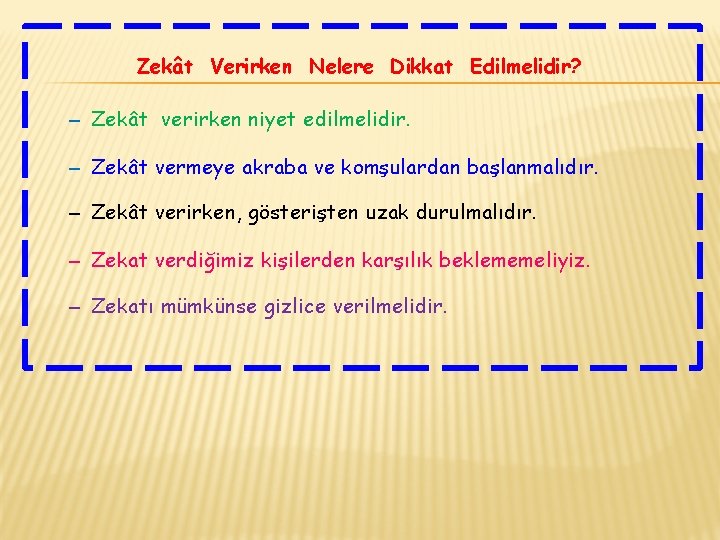 Zekât Verirken Nelere Dikkat Edilmelidir?

– Zekât verirken niyet edilmelidir.

– Zekât vermeye akraba ve komşulardan başlanmalıdır.

– Zekât verirken, gösterişten uzak durulmalıdır.

– Zekat verdiğimiz kişilerden karşılık beklememeliyiz.

– Zekatı mümkünse gizlice verilmelidir.